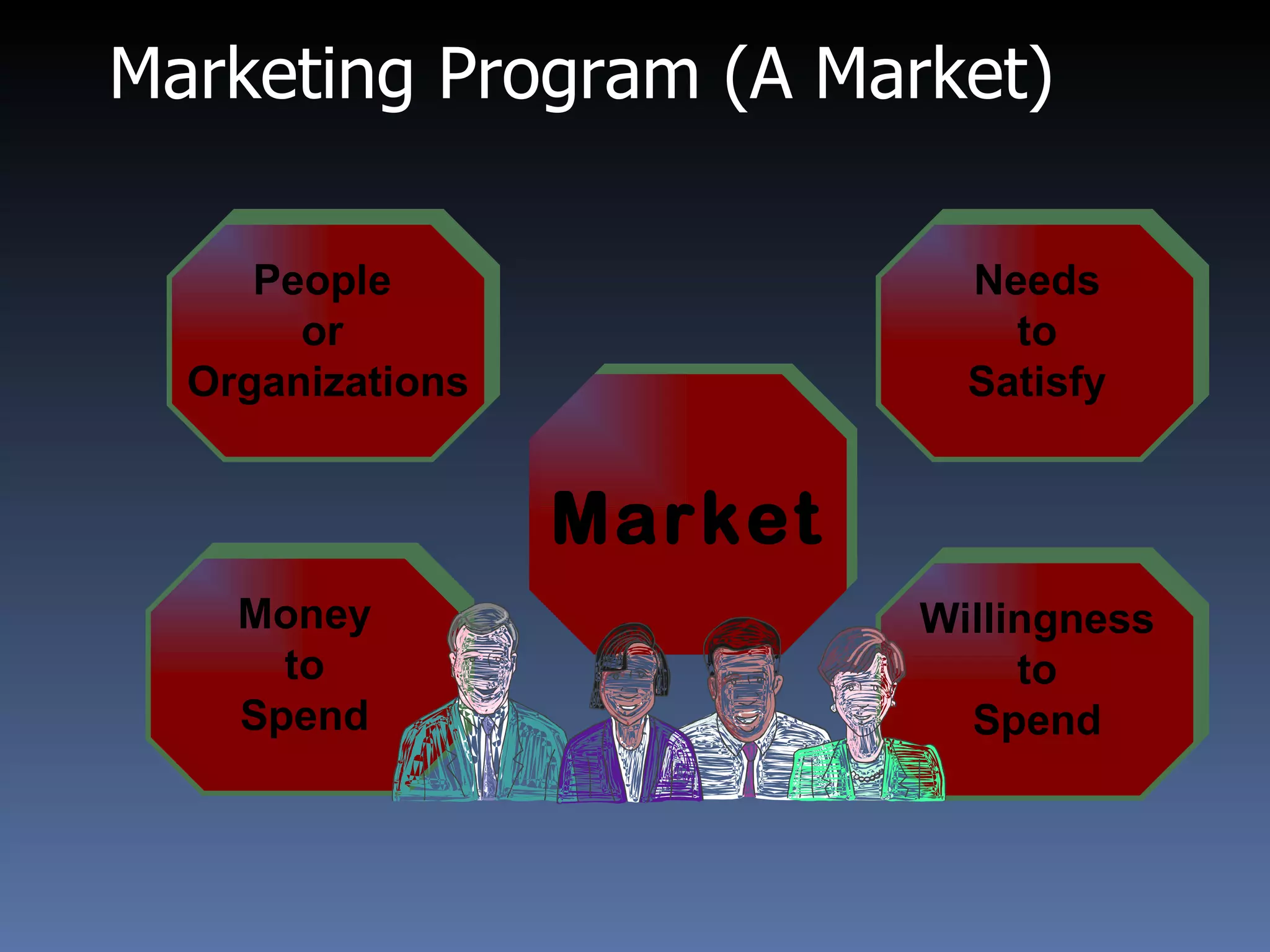 Marketing Program (A Market)

People or Organizations

Needs to Satisfy

Market

Money to Spend

Willingness to Spend